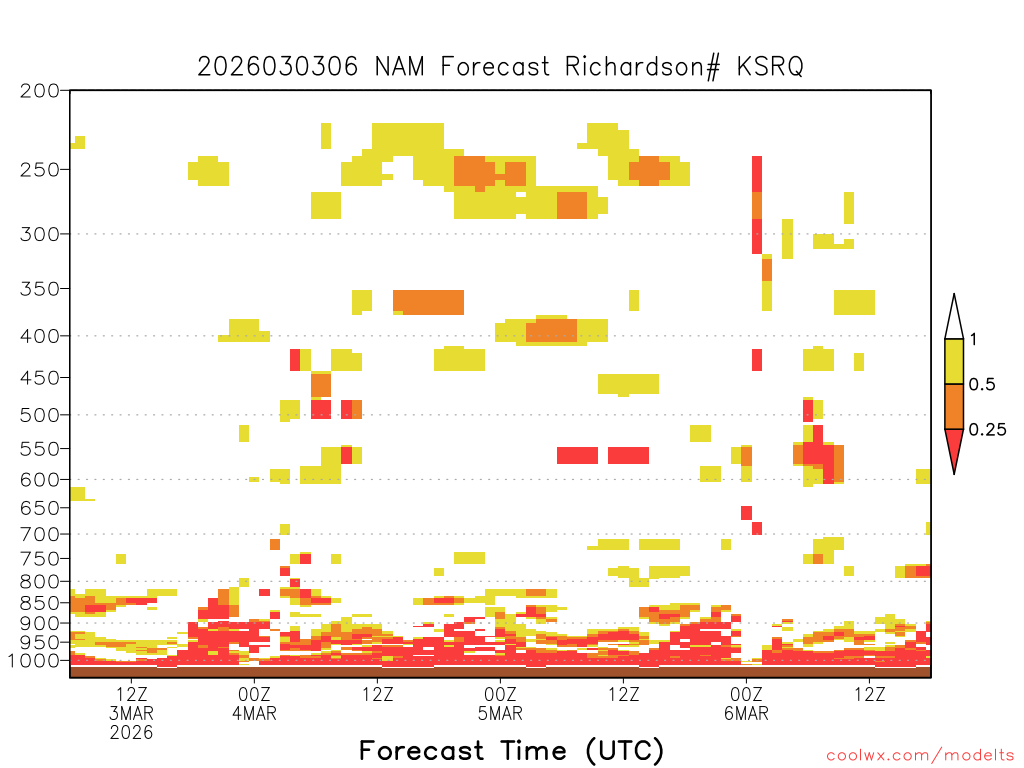 2026030306 NAM Forecast Richardson# KSRQ

200
250
300
350
400
450
500
550
600
650
700
750
800
850
900
950
1000

1
0.5
0.25

12Z 3MAR 2026
00Z 4MAR
12Z
00Z 5MAR
12Z
00Z 6MAR
12Z

Forecast Time (UTC)

coolwx.com/modelts